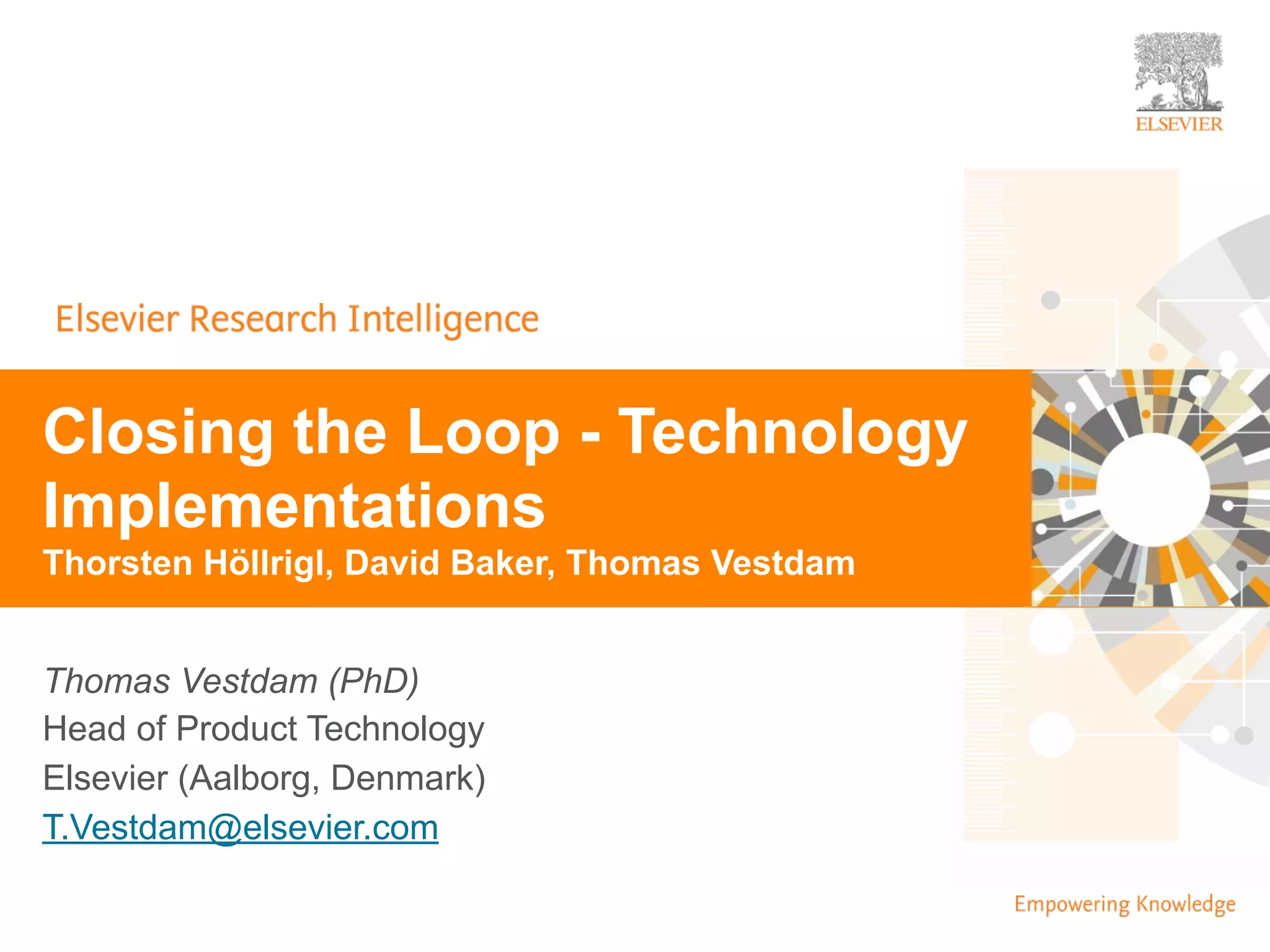 ELSEVIER

Elsevier Research Intelligence

Closing the Loop - Technology Implementations
Thorsten Höllrigl, David Baker, Thomas Vestdam

Thomas Vestdam (PhD)
Head of Product Technology
Elsevier (Aalborg, Denmark)
T.Vestdam@elsevier.com

Empowering Knowledge